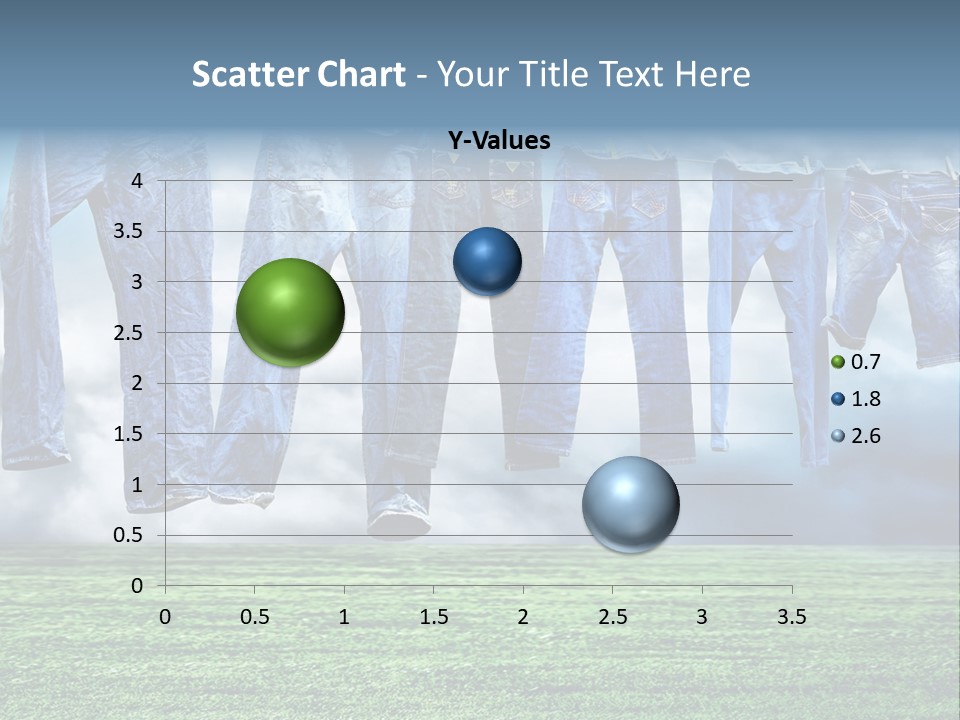 Scatter Chart - Your Title Text Here

Y-Values

4
3.5
3
2.5
2
1.5
1
0.5
0

0 0.5 1 1.5 2 2.5 3 3.5

0.7
1.8
2.6